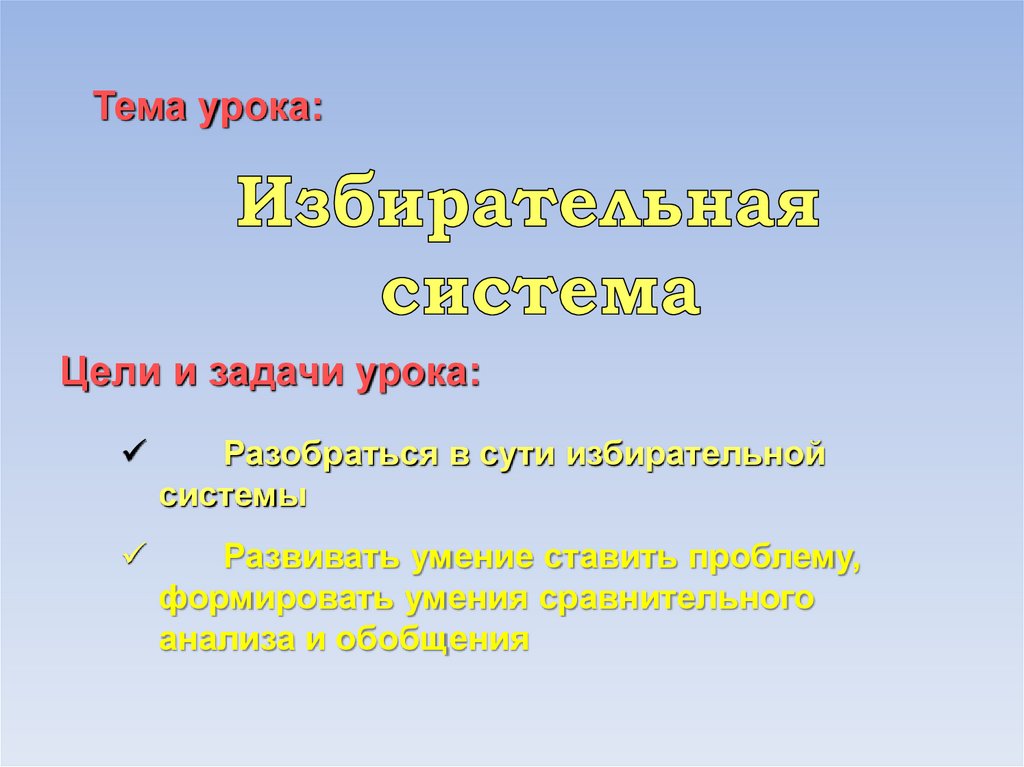 Тема урока:

Избирательная система

Цели и задачи урока:

✓ Разобраться в сути избирательной системы

✓ Развивать умение ставить проблему, формировать умения сравнительного анализа и обобщения